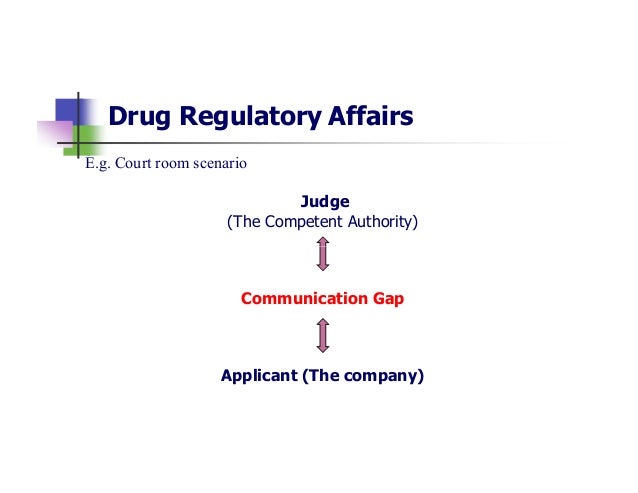 Drug Regulatory Affairs

E.g. Court room scenario

Judge
(The Competent Authority)

Communication Gap

Applicant (The company)